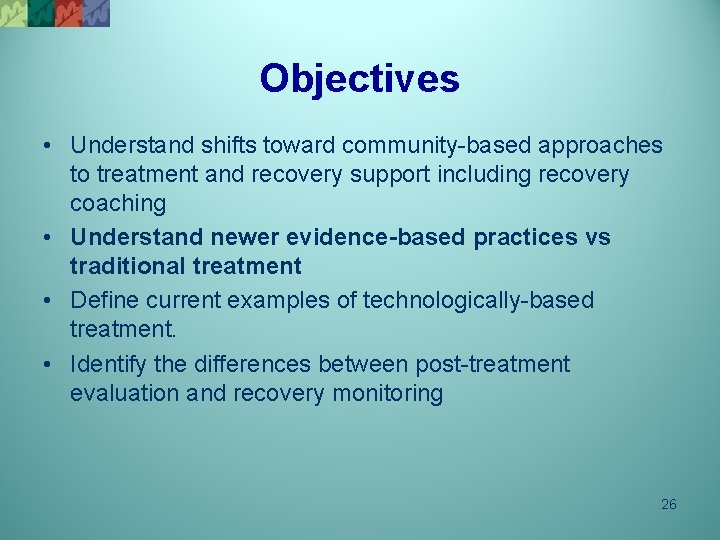 Objectives

• Understand shifts toward community-based approaches to treatment and recovery support including recovery coaching

• Understand newer evidence-based practices vs traditional treatment

• Define current examples of technologically-based treatment.

• Identify the differences between post-treatment evaluation and recovery monitoring

26